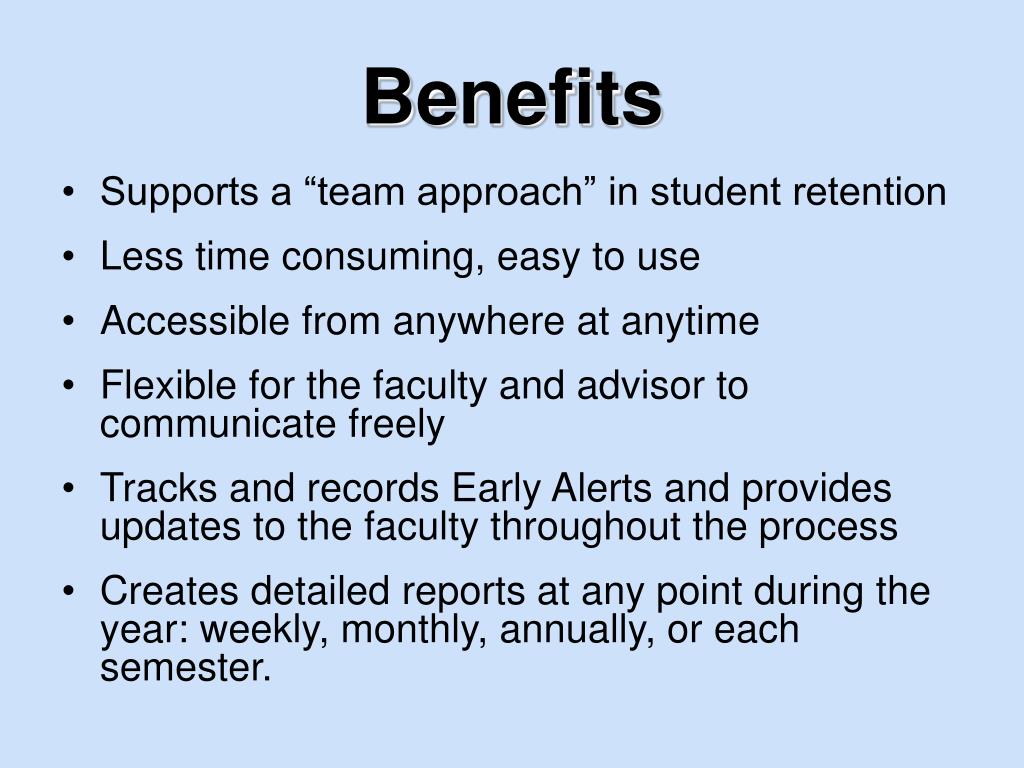 Benefits

• Supports a “team approach” in student retention
• Less time consuming, easy to use
• Accessible from anywhere at anytime
• Flexible for the faculty and advisor to communicate freely
• Tracks and records Early Alerts and provides updates to the faculty throughout the process
• Creates detailed reports at any point during the year: weekly, monthly, annually, or each semester.